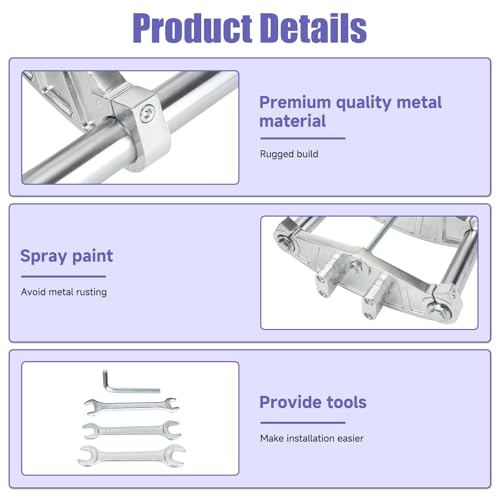 Product Details

Premium quality metal material

Rugged build

Spray paint

Avoid metal rusting

Provide tools

Make installation easier